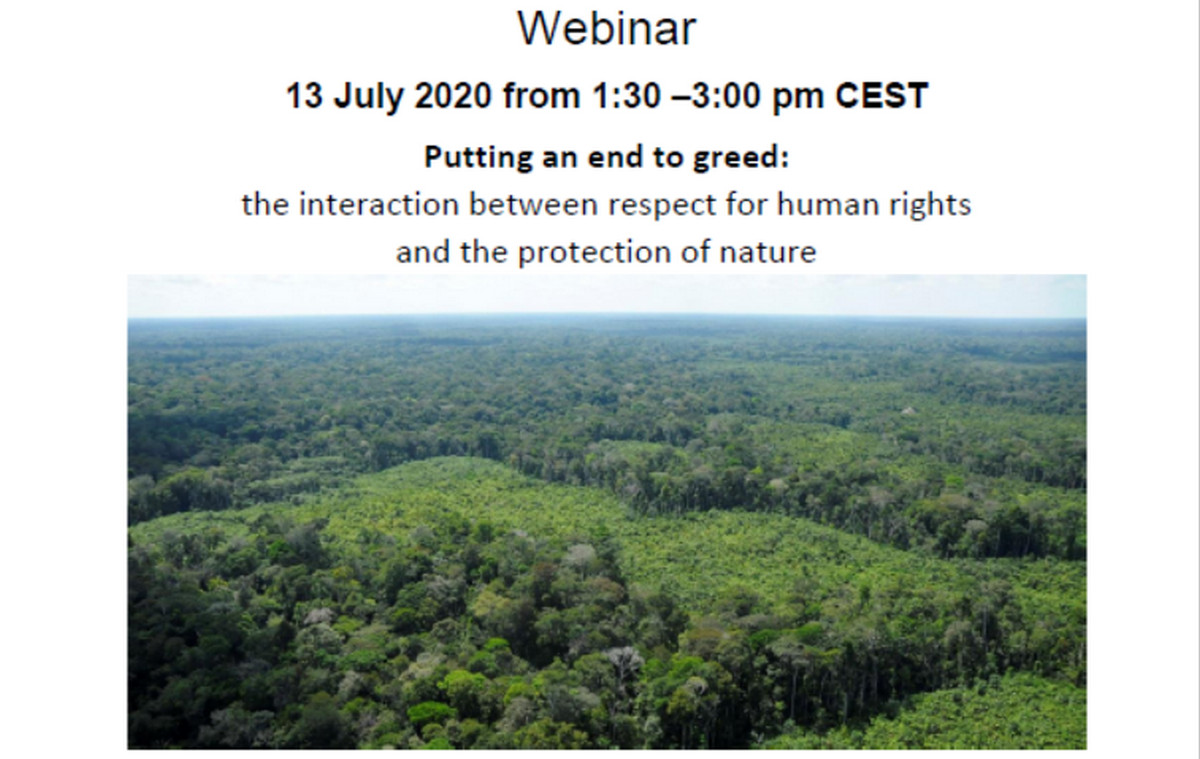 Webinar

13 July 2020 from 1:30 –3:00 pm CEST

Putting an end to greed:
the interaction between respect for human rights and the protection of nature